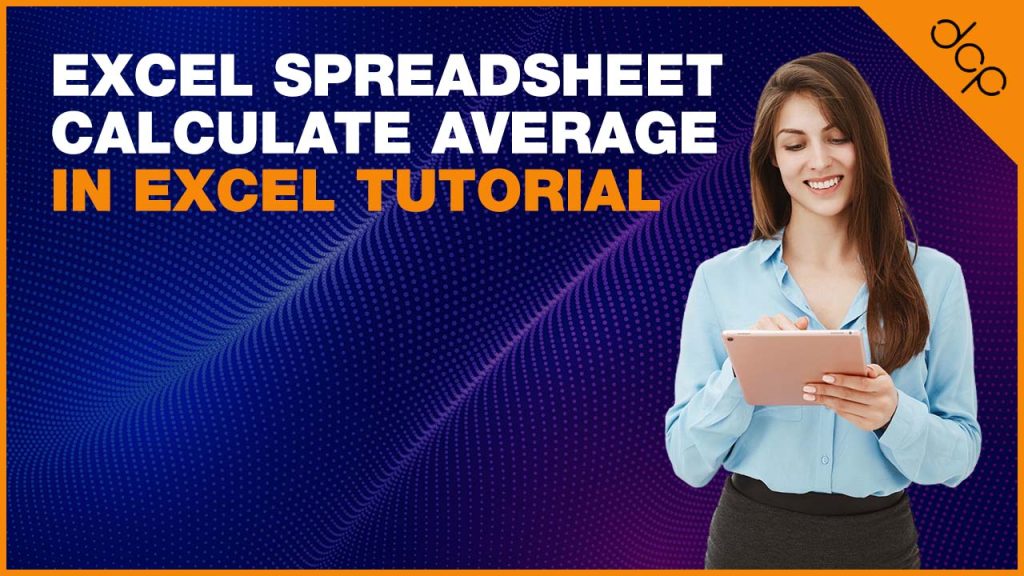 EXCEL SPREADSHEET CALCULATE AVERAGE IN EXCEL TUTORIAL

dcp